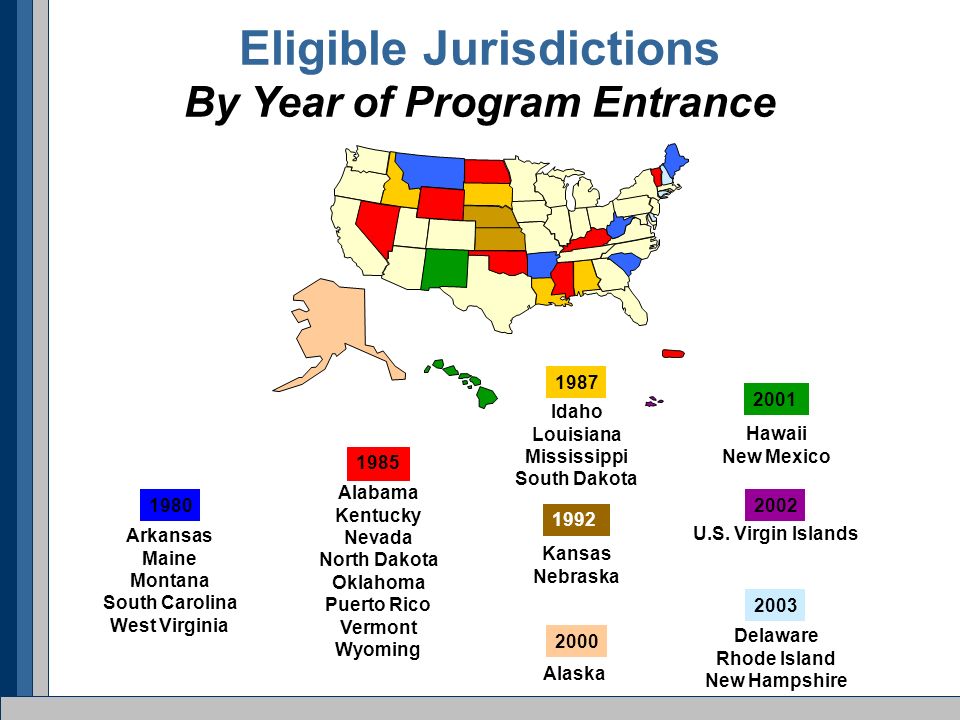 Eligible Jurisdictions
By Year of Program Entrance

1980
Arkansas
Maine
Montana
South Carolina
West Virginia

1985
Alabama
Kentucky
Nevada
North Dakota
Oklahoma
Puerto Rico
Vermont
Wyoming

1987
Idaho
Louisiana
Mississippi
South Dakota

1992
Kansas
Nebraska

2000
Alaska

2001
Hawaii
New Mexico

2002
U.S. Virgin Islands

2003
Delaware
Rhode Island
New Hampshire